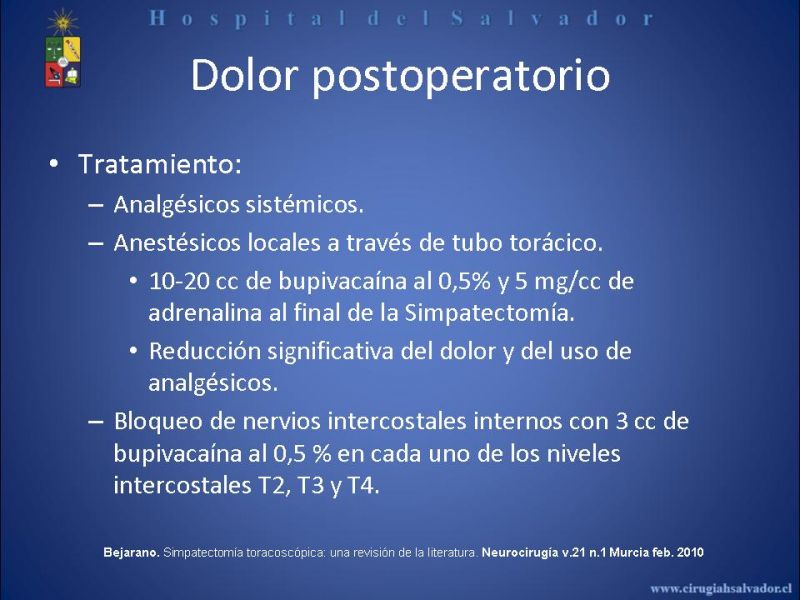 Hospital del Salvador

Dolor postoperatorio

• Tratamiento:
– Analgésicos sistémicos.
– Anestésicos locales a través de tubo torácico.
• 10-20 cc de bupivacaína al 0,5% y 5 mg/cc de adrenalina al final de la Simpatectomía.
• Reducción significativa del dolor y del uso de analgésicos.
– Bloqueo de nervios intercostales internos con 3 cc de bupivacaína al 0,5 % en cada uno de los niveles intercostales T2, T3 y T4.

Bejarano. Simpatectomía toracoscópica: una revisión de la literatura. Neurocirugía v.21 n.1 Murcia feb. 2010

www.cirugiahsalvador.cl